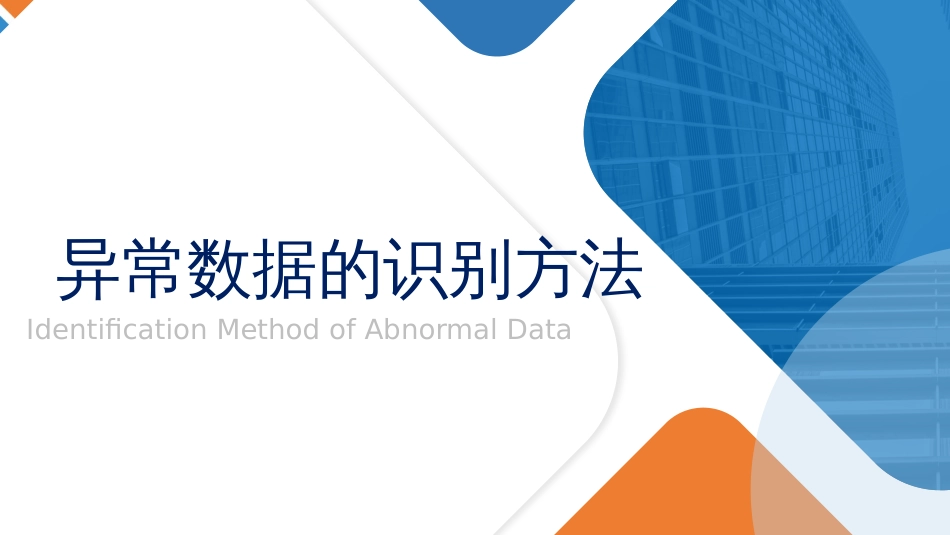 异常数据的识别方法

Identification Method of Abnormal Data